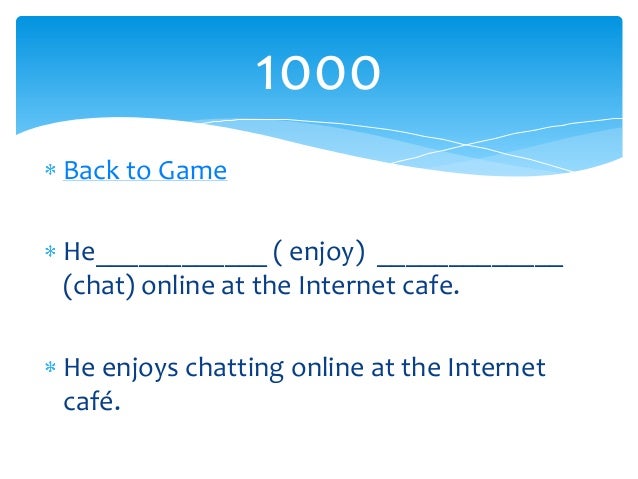 1000

* Back to Game

* He____________ ( enjoy) _____________ (chat) online at the Internet cafe.

* He enjoys chatting online at the Internet café.